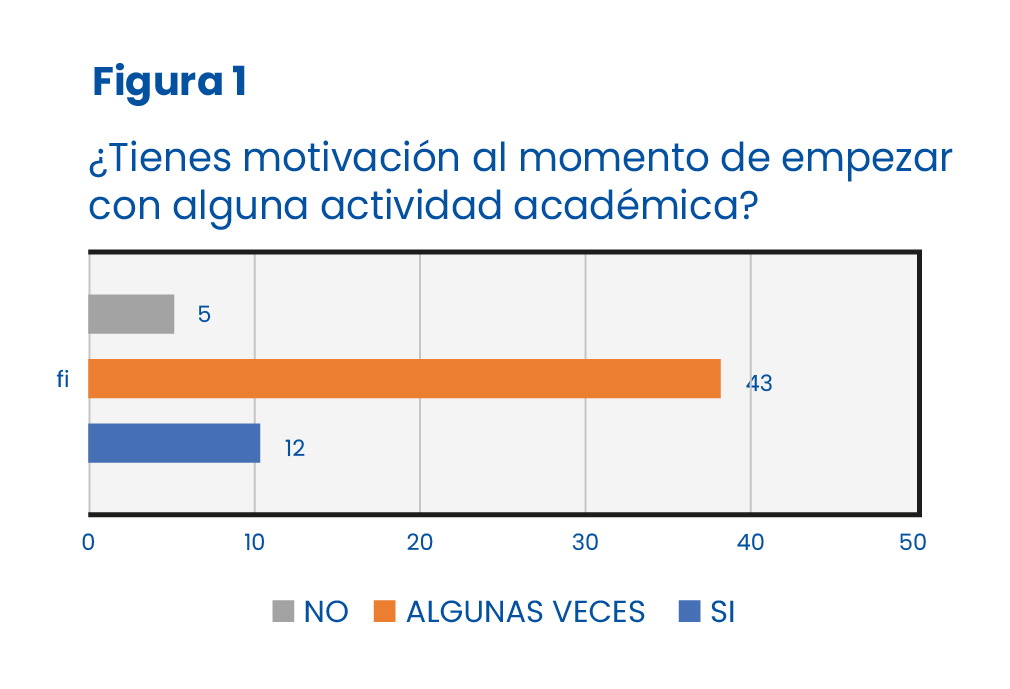 Figura 1

¿Tienes motivación al momento de empezar con alguna actividad académica?

5

fi

43

12

0 10 20 30 40 50

NO ALGUNAS VECES SI